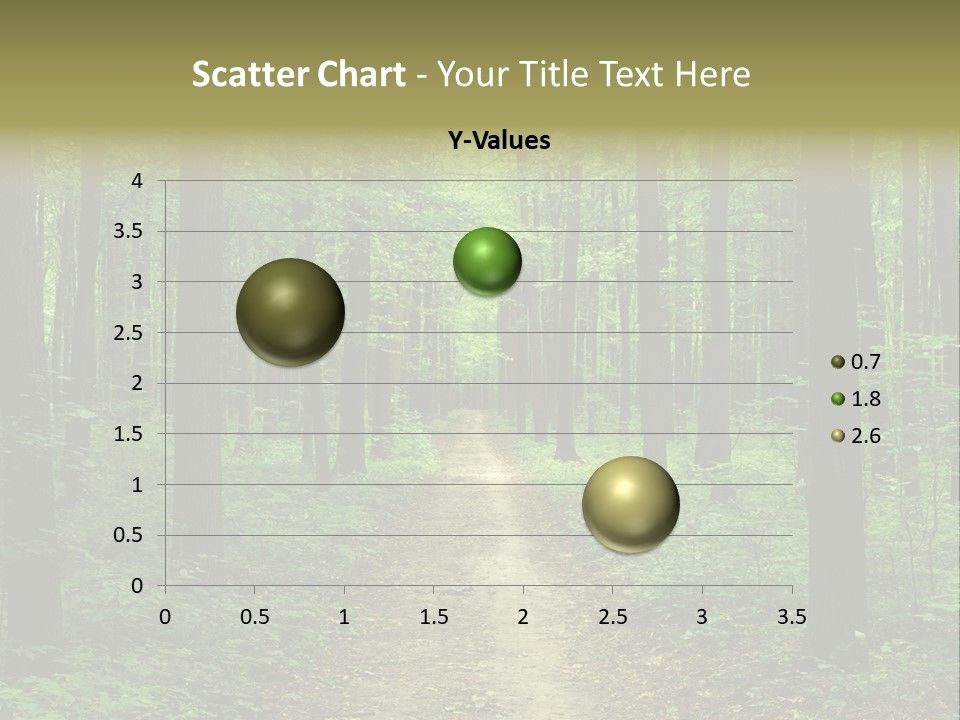 Scatter Chart - Your Title Text Here

Y-Values

4
3.5
3
2.5
2
1.5
1
0.5
0

0 0.5 1 1.5 2 2.5 3 3.5

0.7
1.8
2.6